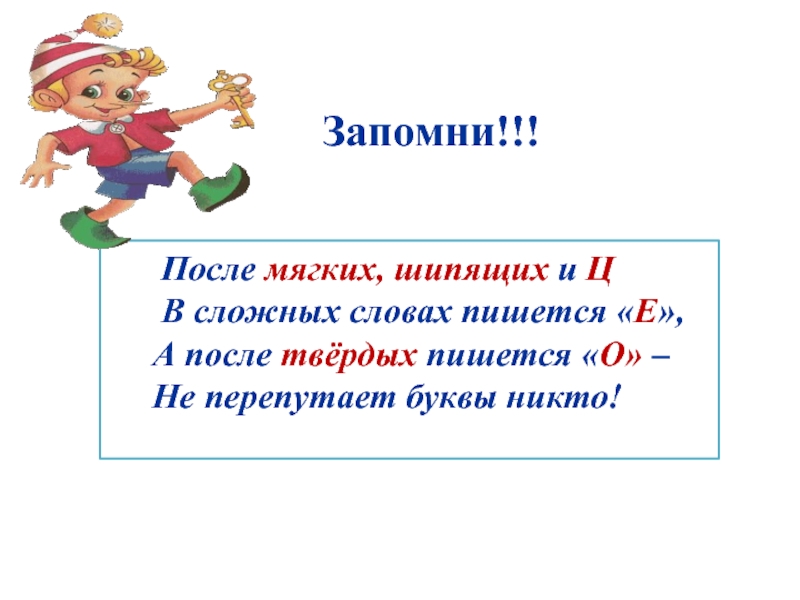 Запомни!!!

После мягких, шипящих и Ц
В сложных словах пишется «Е»,
А после твёрдых пишется «О» –
Не перепутает буквы никто!